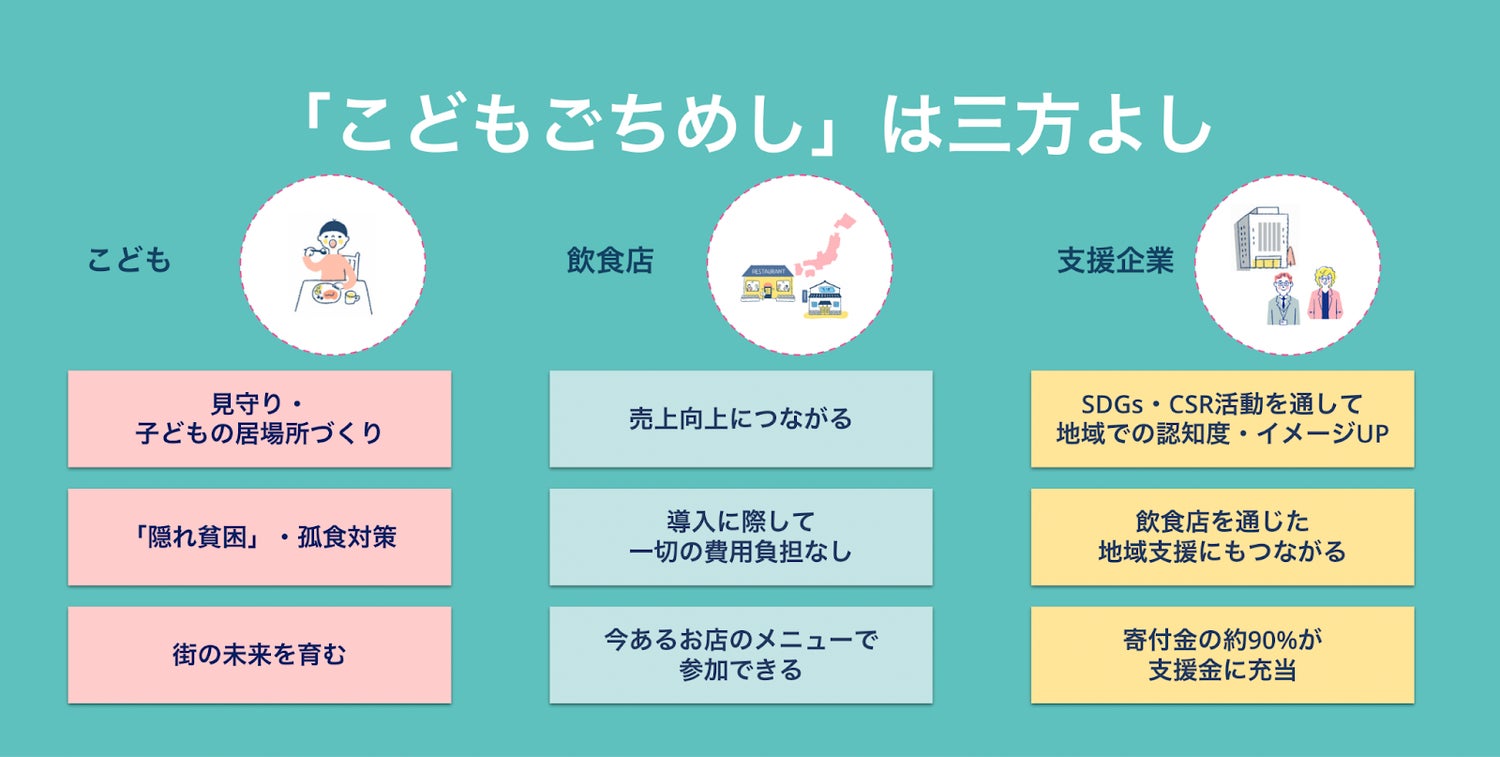 「こどもごちめし」は三方よし

こども

見守り・
子どもの居場所づくり

「隠れ貧困」・孤食対策

街の未来を育む

飲食店

RESTAURANT

売上向上につながる

導入に際して
一切の費用負担なし

今あるお店のメニューで
参加できる

支援企業

SDGs・CSR活動を通して
地域での認知度・イメージUP

飲食店を通じた
地域支援にもつながる

寄付金の約90%が
支援金に充当